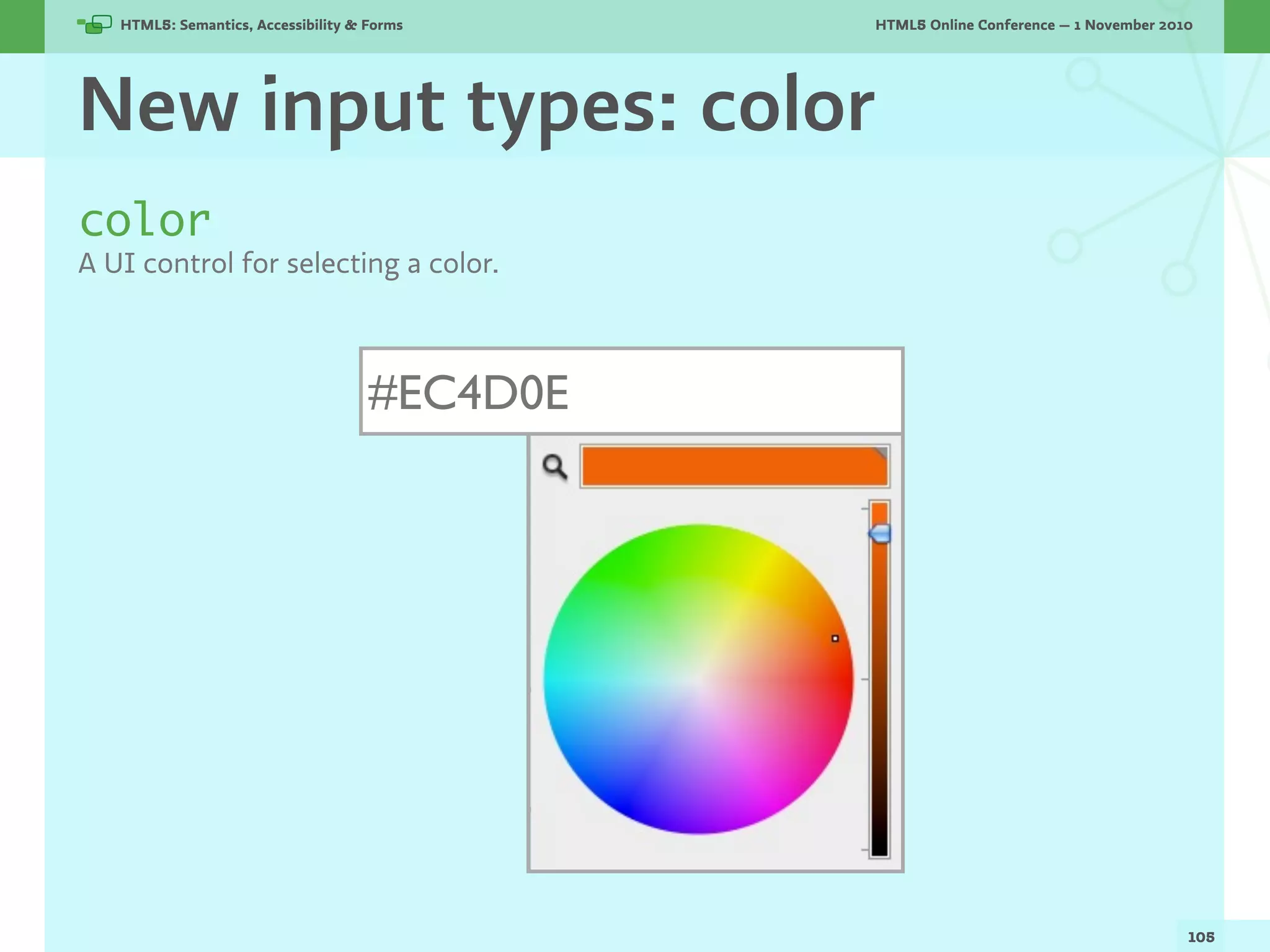 HTML5: Semantics, Accessibility & Forms

HTML5 Online Conference — 1 November 2010

New input types: color

color

A UI control for selecting a color.

#EC4D0E

105